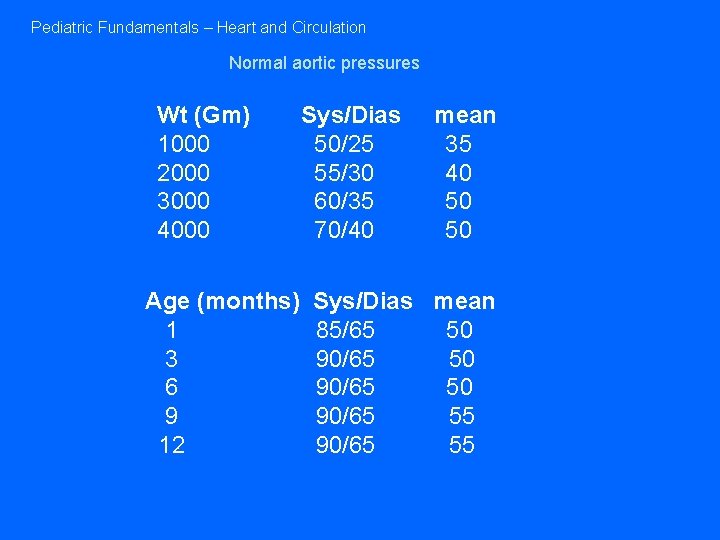 Pediatric Fundamentals – Heart and Circulation

Normal aortic pressures

| Wt (Gm) | Sys/Dias | mean |
|---|---|---|
| 1000 | 50/25 | 35 |
| 2000 | 55/30 | 40 |
| 3000 | 60/35 | 50 |
| 4000 | 70/40 | 50 |

| Age (months) | Sys/Dias | mean |
|---|---|---|
| 1 | 85/65 | 50 |
| 3 | 90/65 | 50 |
| 6 | 90/65 | 50 |
| 9 | 90/65 | 55 |
| 12 | 90/65 | 55 |